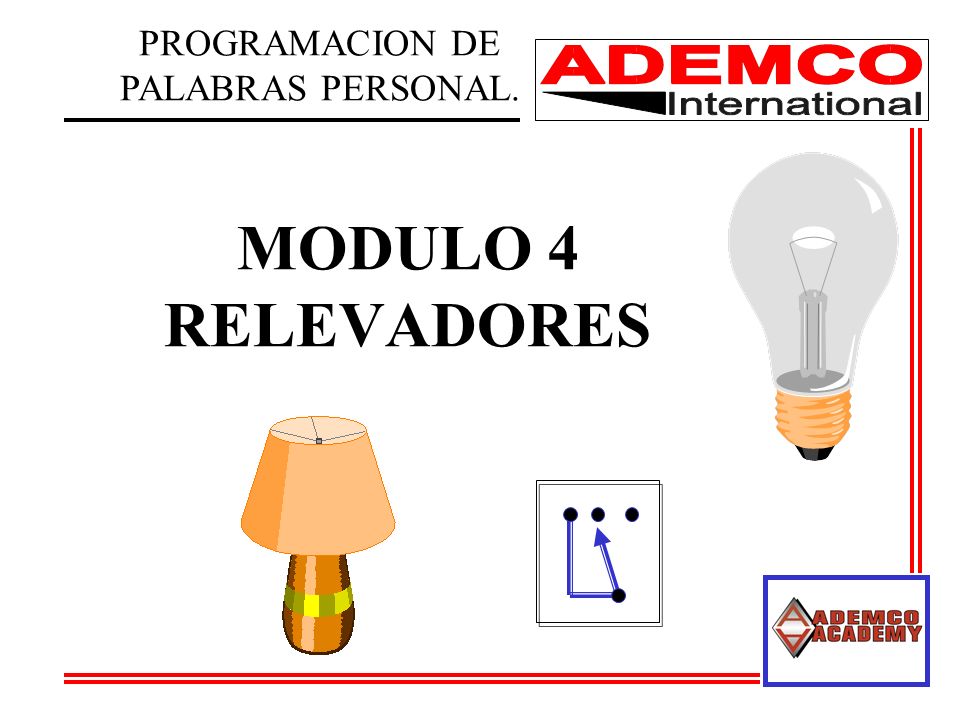 PROGRAMACION DE PALABRAS PERSONAL.

ADEMCO International

MODULO 4
RELEVADORES

ADEMCO ACADEMY